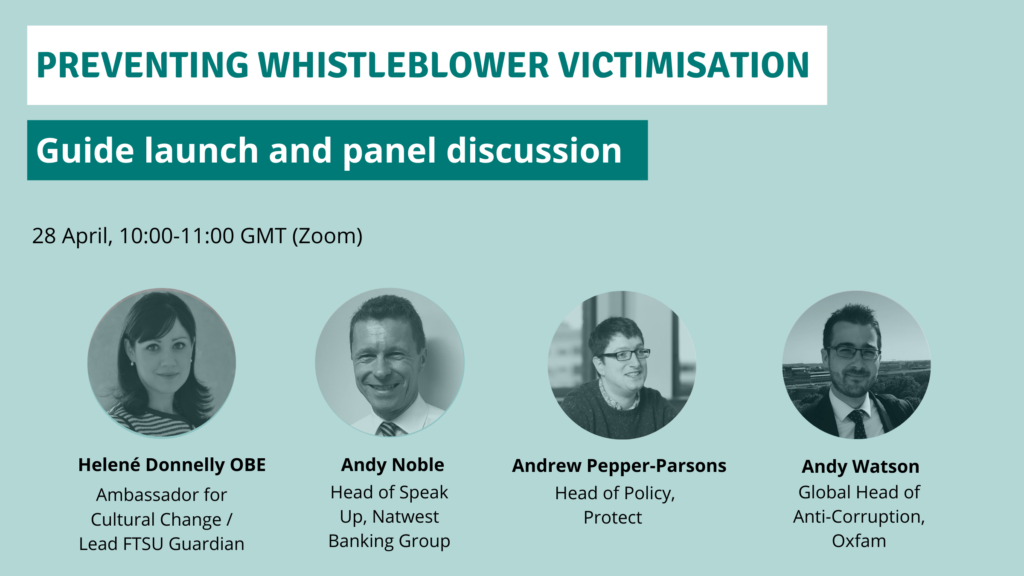 PREVENTING WHISTLEBLOWER VICTIMISATION

Guide launch and panel discussion

28 April, 10:00-11:00 GMT (Zoom)

Helené Donnelly OBE
Ambassador for Cultural Change / Lead FTSU Guardian

Andy Noble
Head of Speak Up, Natwest Banking Group

Andrew Pepper-Parsons
Head of Policy, Protect

Andy Watson
Global Head of Anti-Corruption, Oxfam